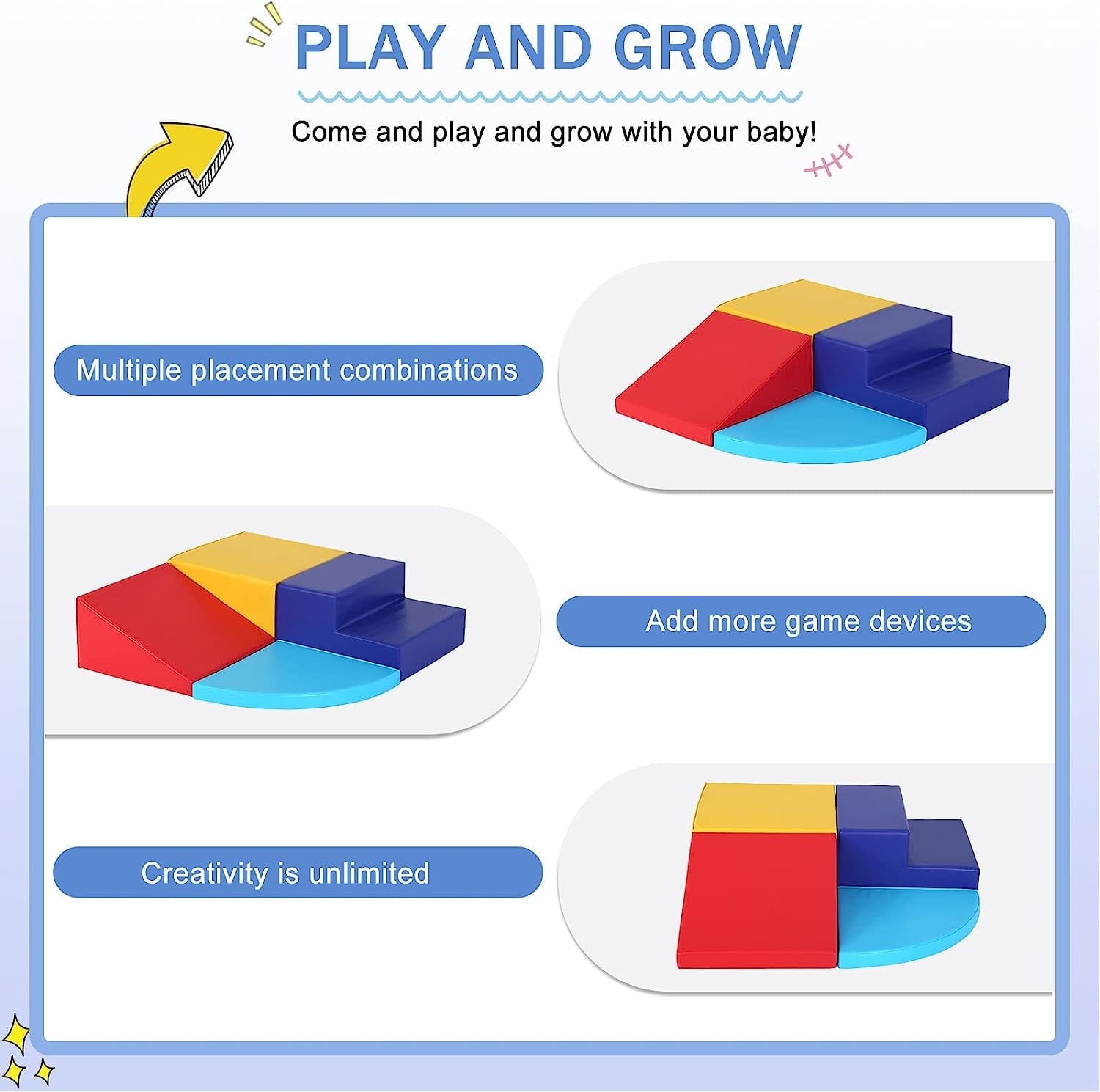 PLAY AND GROW

Come and play and grow with your baby!

Multiple placement combinations

Add more game devices

Creativity is unlimited